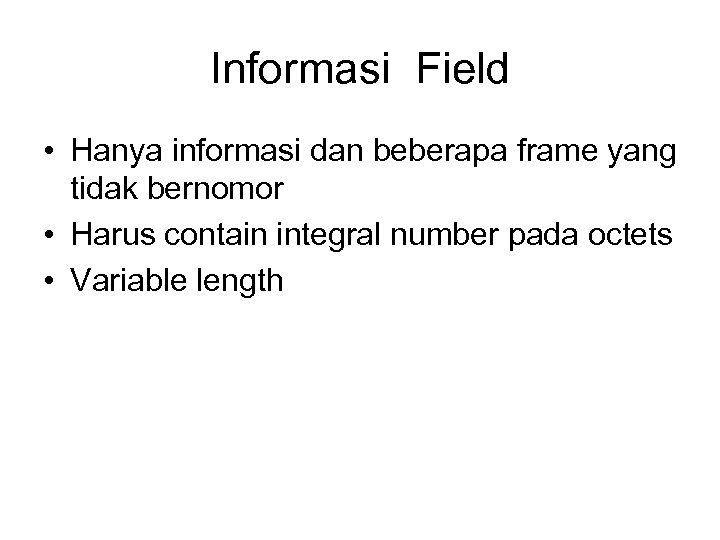 Informasi Field

• Hanya informasi dan beberapa frame yang tidak bernomor
• Harus contain integral number pada octets
• Variable length